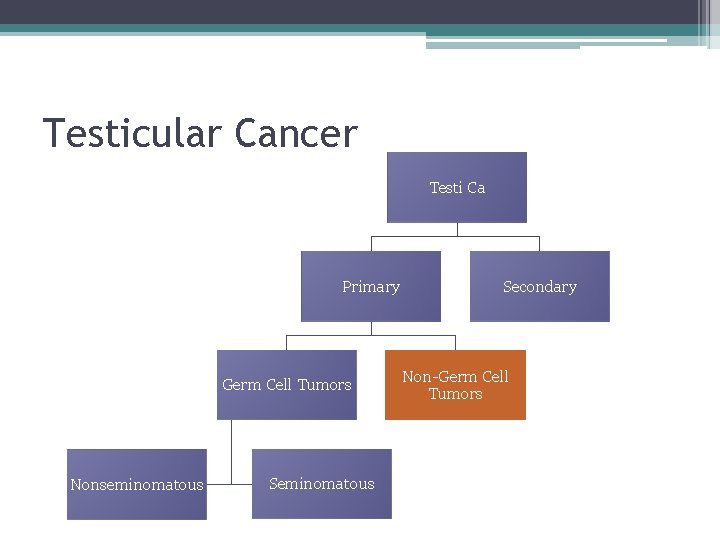 Testicular Cancer

Testi Ca

Primary

Secondary

Germ Cell Tumors

Non-Germ Cell Tumors

Nonseminomatous

Seminomatous